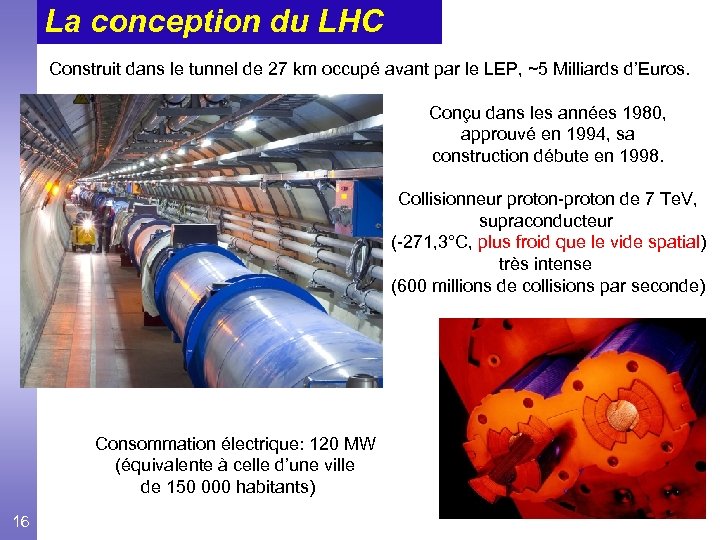 La conception du LHC

Construit dans le tunnel de 27 km occupé avant par le LEP, ~5 Milliards d'Euros.

Conçu dans les années 1980, approuvé en 1994, sa construction débute en 1998.

Collisionneur proton-proton de 7 TeV, supraconducteur (-271,3°C, plus froid que le vide spatial) très intense (600 millions de collisions par seconde)

Consommation électrique: 120 MW (équivalente à celle d'une ville de 150 000 habitants)

16